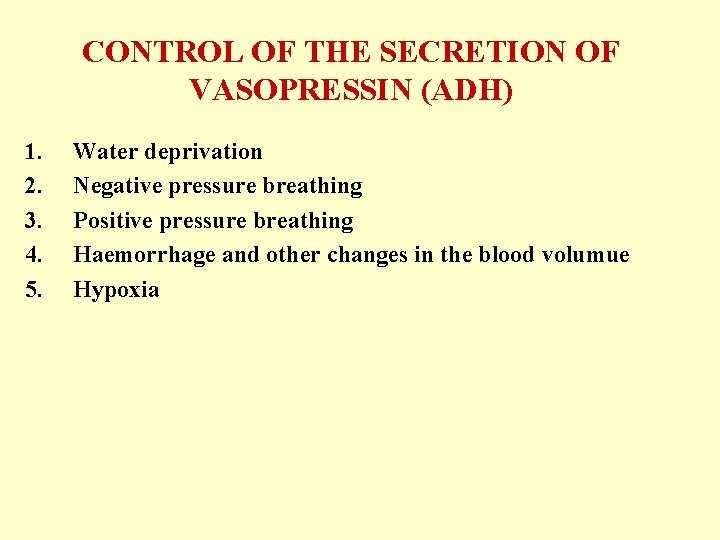 CONTROL OF THE SECRETION OF VASOPRESSIN (ADH)

1. Water deprivation
2. Negative pressure breathing
3. Positive pressure breathing
4. Haemorrhage and other changes in the blood volumue
5. Hypoxia